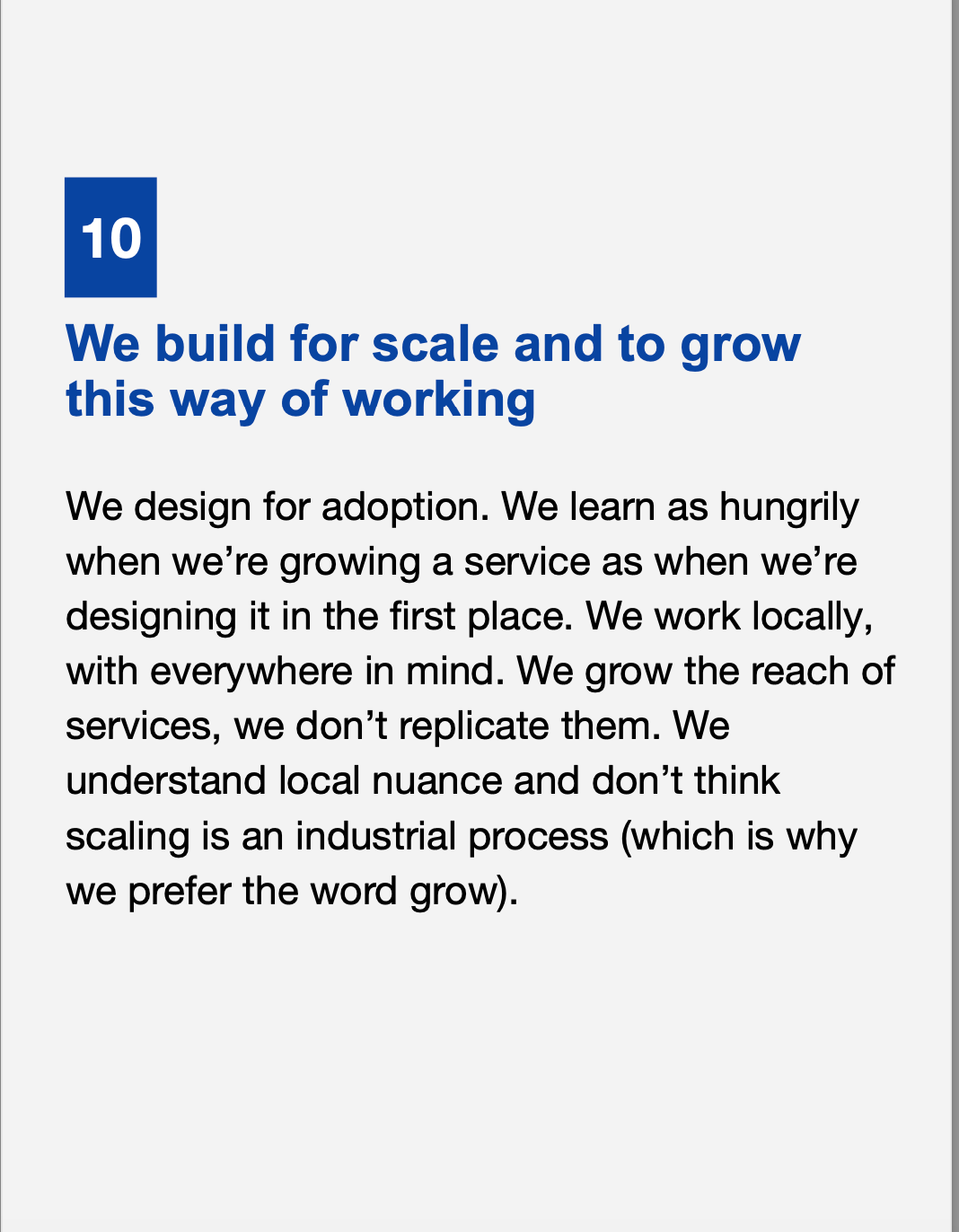 10

We build for scale and to grow this way of working

We design for adoption. We learn as hungrily when we’re growing a service as when we’re designing it in the first place. We work locally, with everywhere in mind. We grow the reach of services, we don’t replicate them. We understand local nuance and don’t think scaling is an industrial process (which is why we prefer the word grow).